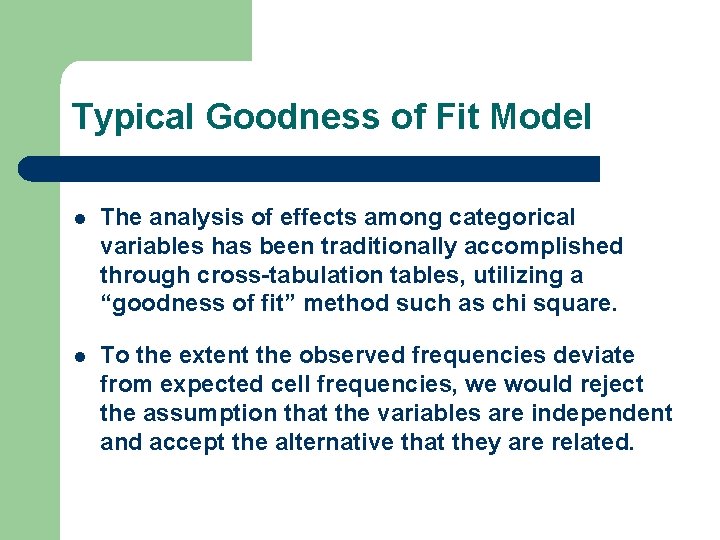 Typical Goodness of Fit Model

- The analysis of effects among categorical variables has been traditionally accomplished through cross-tabulation tables, utilizing a “goodness of fit” method such as chi square.

- To the extent the observed frequencies deviate from expected cell frequencies, we would reject the assumption that the variables are independent and accept the alternative that they are related.